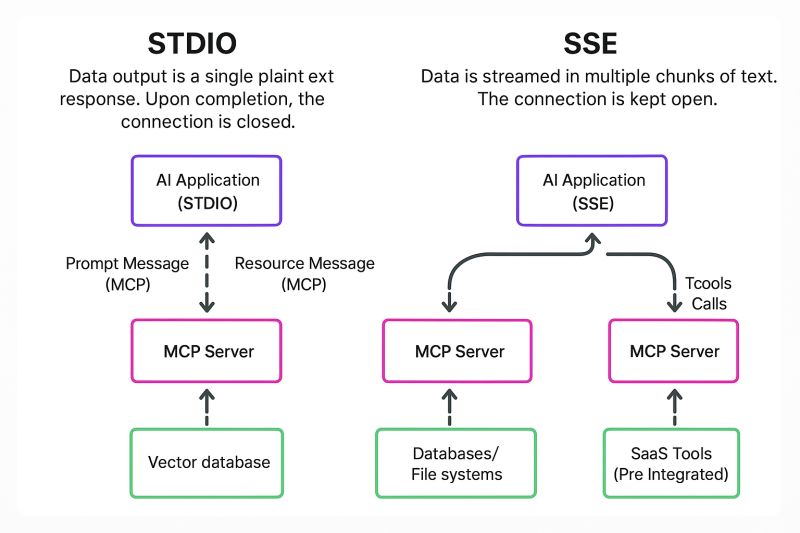 STDIO

Data output is a single plaint ext response. Upon completion, the connection is closed.

AI Application
(STDIO)

Prompt Message
(MCP)

Resource Message
(MCP)

MCP Server

Vector database

SSE

Data is streamed in multiple chunks of text. The connection is kept open.

AI Application
(SSE)

Tcools
Calls

MCP Server

MCP Server

Databases/
File systems

SaaS Tools
(Pre Integrated)